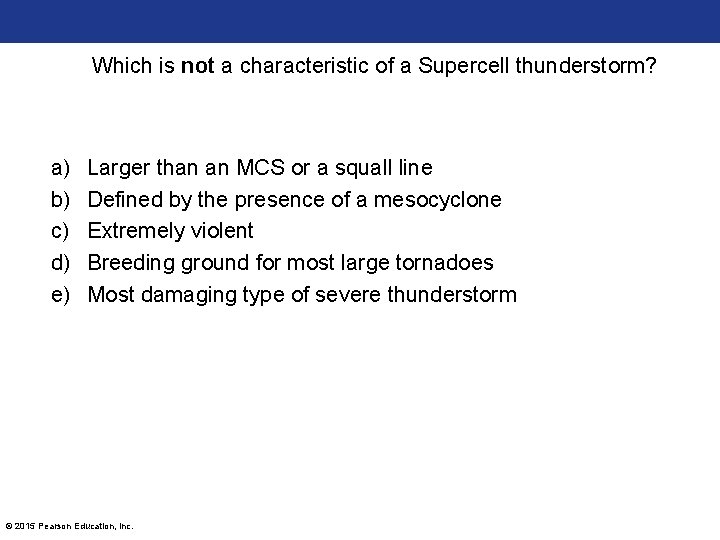 Which is not a characteristic of a Supercell thunderstorm?

a) Larger than an MCS or a squall line
b) Defined by the presence of a mesocyclone
c) Extremely violent
d) Breeding ground for most large tornadoes
e) Most damaging type of severe thunderstorm

© 2015 Pearson Education, Inc.